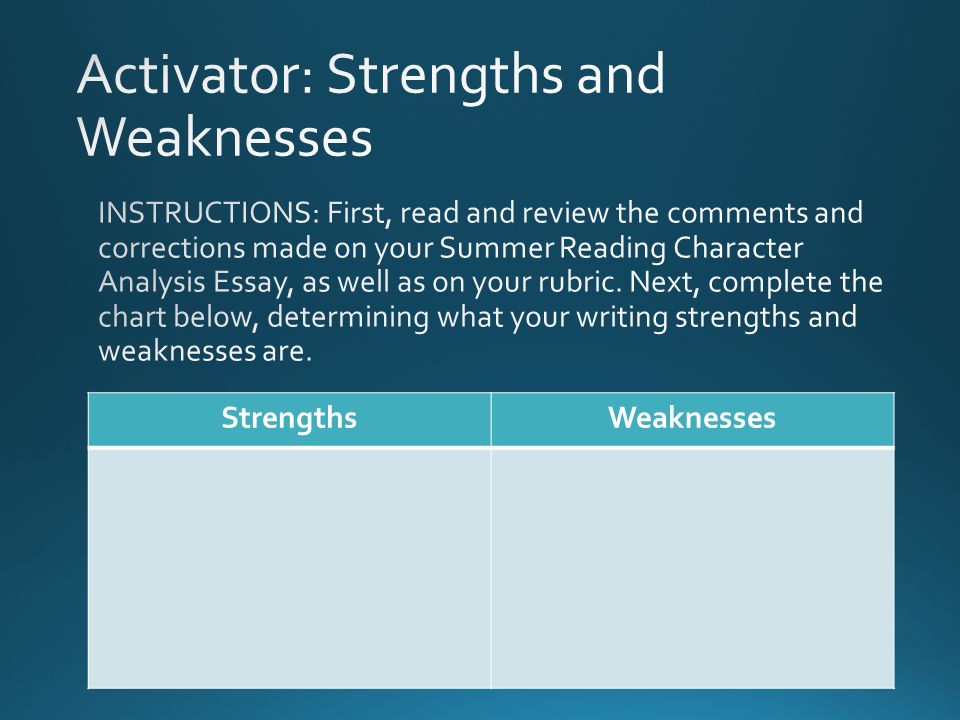 Activator: Strengths and Weaknesses

INSTRUCTIONS: First, read and review the comments and corrections made on your Summer Reading Character Analysis Essay, as well as on your rubric. Next, complete the chart below, determining what your writing strengths and weaknesses are.

| Strengths | Weaknesses |
|---|---|
| | |